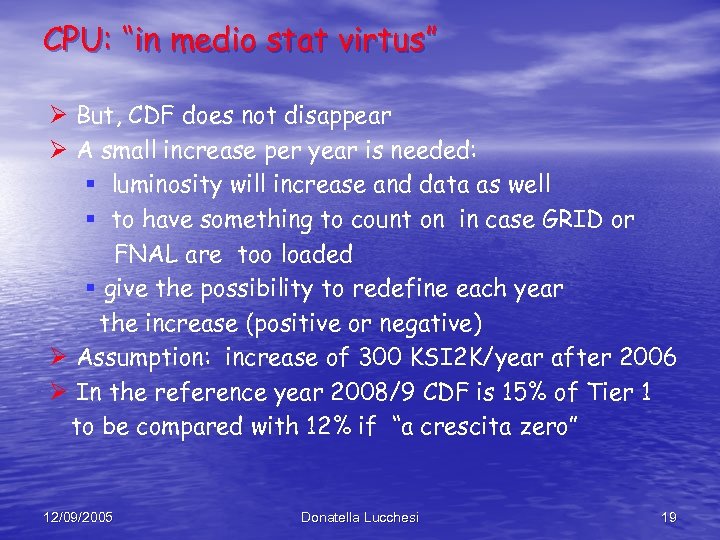 CPU: "in medio stat virtus"

➢ But, CDF does not disappear

➢ A small increase per year is needed:

▪ luminosity will increase and data as well

▪ to have something to count on in case GRID or FNAL are too loaded

▪ give the possibility to redefine each year the increase (positive or negative)

➢ Assumption: increase of 300 KSI2K/year after 2006

➢ In the reference year 2008/9 CDF is 15% of Tier 1 to be compared with 12% if "a crescita zero"

12/09/2005

Donatella Lucchesi

19